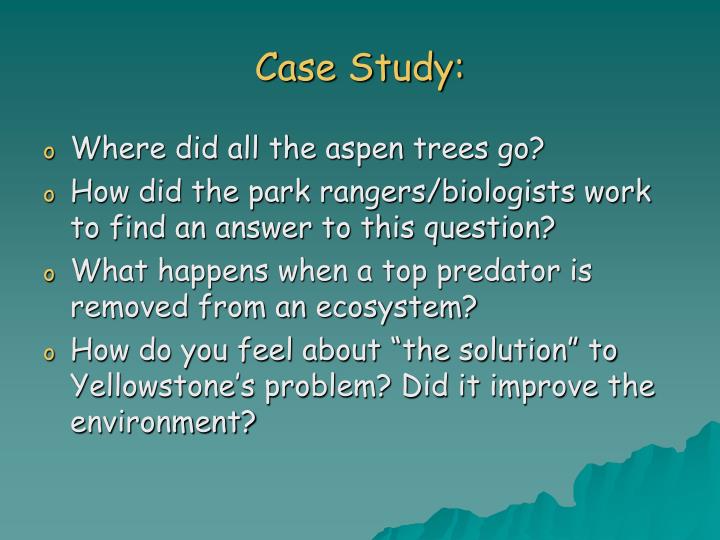 Case Study:

o Where did all the aspen trees go?

o How did the park rangers/biologists work to find an answer to this question?

o What happens when a top predator is removed from an ecosystem?

o How do you feel about “the solution” to Yellowstone’s problem? Did it improve the environment?